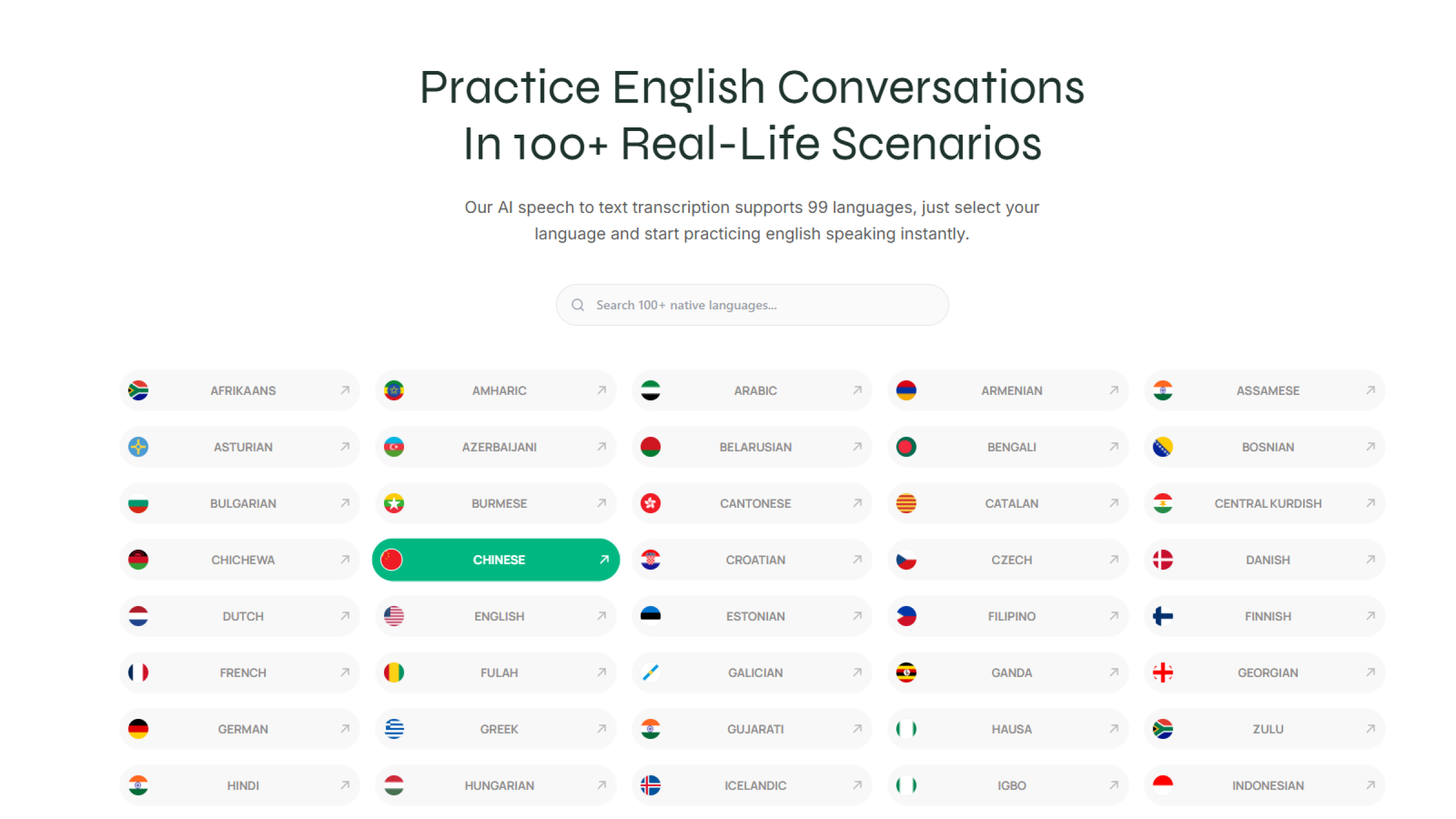 Practice English Conversations In 100+ Real-Life Scenarios

Our AI speech to text transcription supports 99 languages, just select your language and start practicing english speaking instantly.

Search 100+ native languages...

AFRIKAANS
AMHARIC
ARABIC
ARMENIAN
ASSAMESE
ASTURIAN
AZERBAIJANI
BELARUSIAN
BENGALI
BOSNIAN
BULGARIAN
BURMESE
CANTONESE
CATALAN
CENTRAL KURDISH
CHICHEWA
CHINESE
CROATIAN
CZECH
DANISH
DUTCH
ENGLISH
ESTONIAN
FILIPINO
FINNISH
FRENCH
FULAH
GALICIAN
GANDA
GEORGIAN
GERMAN
GREEK
GUJARATI
HAUSA
ZULU
HINDI
HUNGARIAN
ICELANDIC
IGBO
INDONESIAN